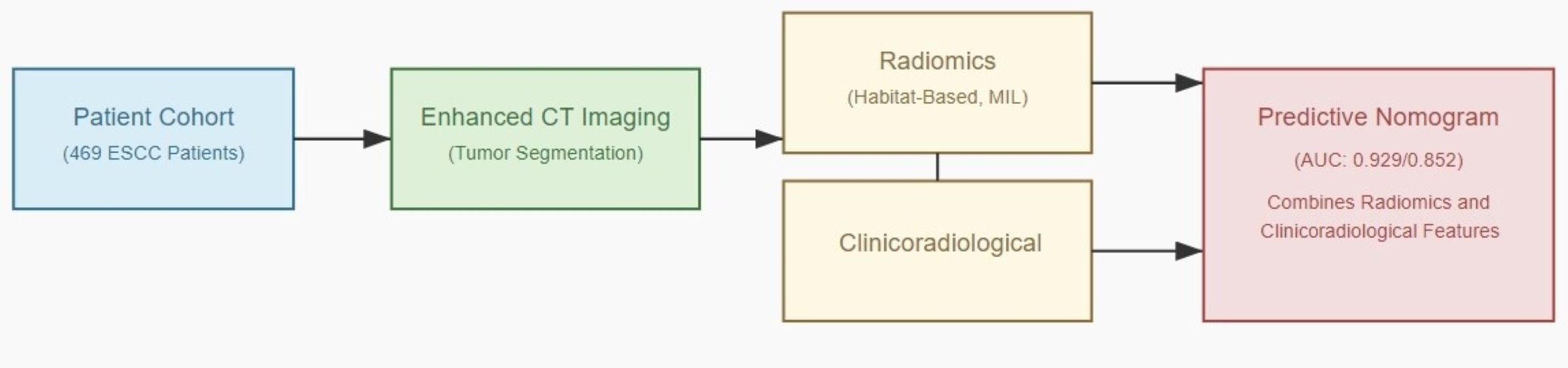 Patient Cohort
(469 ESCC Patients)

Enhanced CT Imaging
(Tumor Segmentation)

Radiomics
(Habitat-Based, MIL)

Clinicoradiological

Predictive Nomogram
(AUC: 0.929/0.852)
Combines Radiomics and Clinicoradiological Features